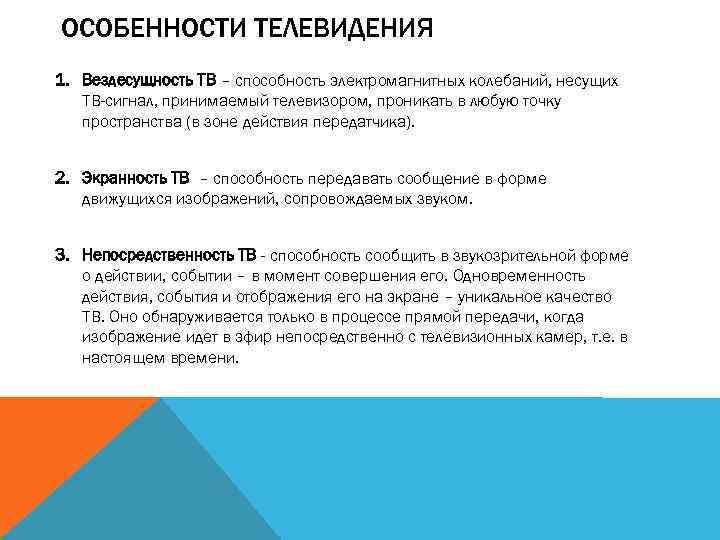 ОСОБЕННОСТИ ТЕЛЕВИДЕНИЯ

1. Вездесущность ТВ – способность электромагнитных колебаний, несущих ТВ-сигнал, принимаемый телевизором, проникать в любую точку пространства (в зоне действия передатчика).

2. Экранность ТВ – способность передавать сообщение в форме движущихся изображений, сопровождаемых звуком.

3. Непосредственность ТВ - способность сообщить в звукозрительной форме о действии, событии – в момент совершения его. Одновременность действия, события и отображения его на экране – уникальное качество ТВ. Оно обнаруживается только в процессе прямой передачи, когда изображение идет в эфир непосредственно с телевизионных камер, т.е. в настоящем времени.